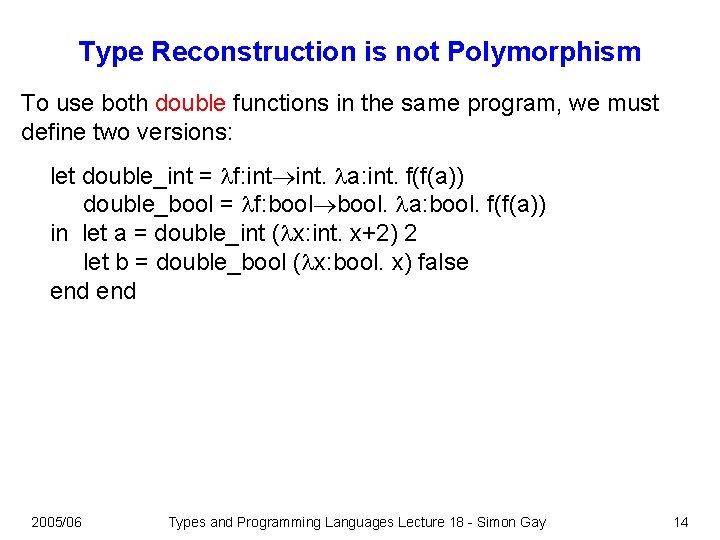 Type Reconstruction is not Polymorphism

To use both double functions in the same program, we must define two versions:

let double_int = λf:int→int. λa:int. f(f(a))
  double_bool = λf:bool→bool. λa:bool. f(f(a))
in let a = double_int (λx:int. x+2) 2
  let b = double_bool (λx:bool. x) false
end end

2005/06 Types and Programming Languages Lecture 18 - Simon Gay 14